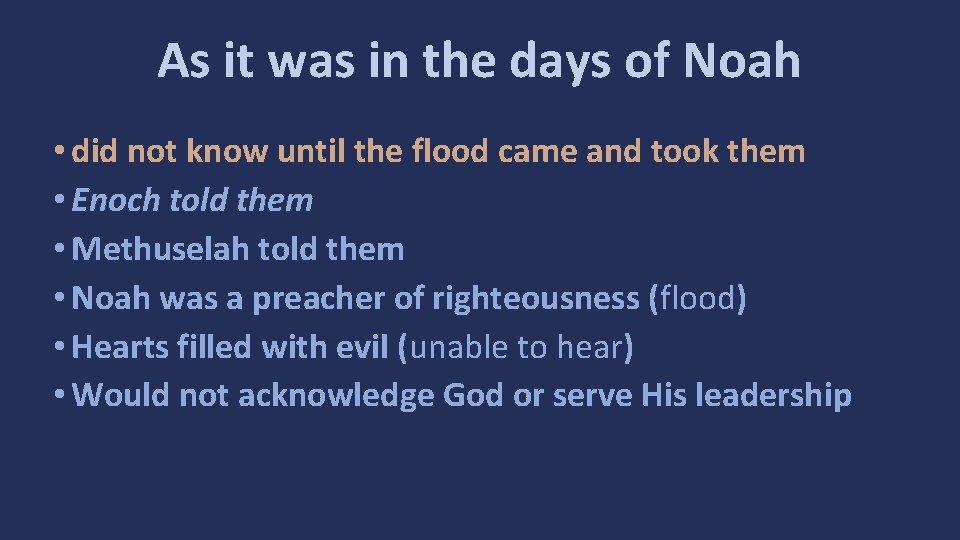 As it was in the days of Noah

• did not know until the flood came and took them
• Enoch told them
• Methuselah told them
• Noah was a preacher of righteousness (flood)
• Hearts filled with evil (unable to hear)
• Would not acknowledge God or serve His leadership